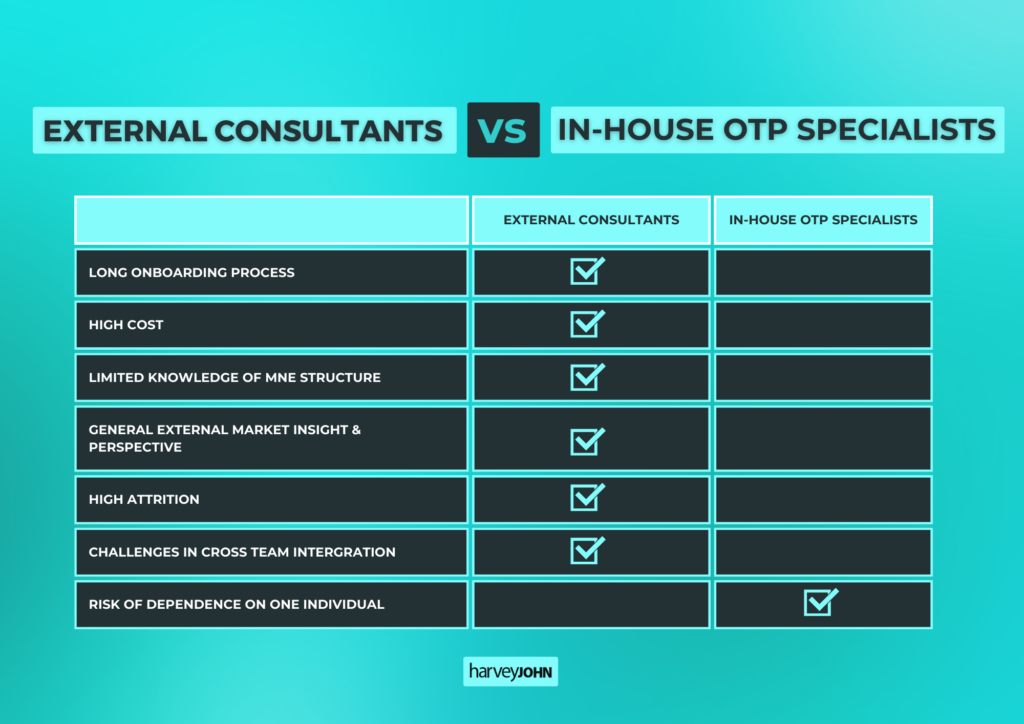 EXTERNAL CONSULTANTS VS IN-HOUSE OTP SPECIALISTS

| | EXTERNAL CONSULTANTS | IN-HOUSE OTP SPECIALISTS |
|---|---|---|
| LONG ONBOARDING PROCESS | ☑ | |
| HIGH COST | ☑ | |
| LIMITED KNOWLEDGE OF MNE STRUCTURE | ☑ | |
| GENERAL EXTERNAL MARKET INSIGHT & PERSPECTIVE | ☑ | |
| HIGH ATTRITION | ☑ | |
| CHALLENGES IN CROSS TEAM INTERGRATION | ☑ | |
| RISK OF DEPENDENCE ON ONE INDIVIDUAL | | ☑ |

harveyJOHN